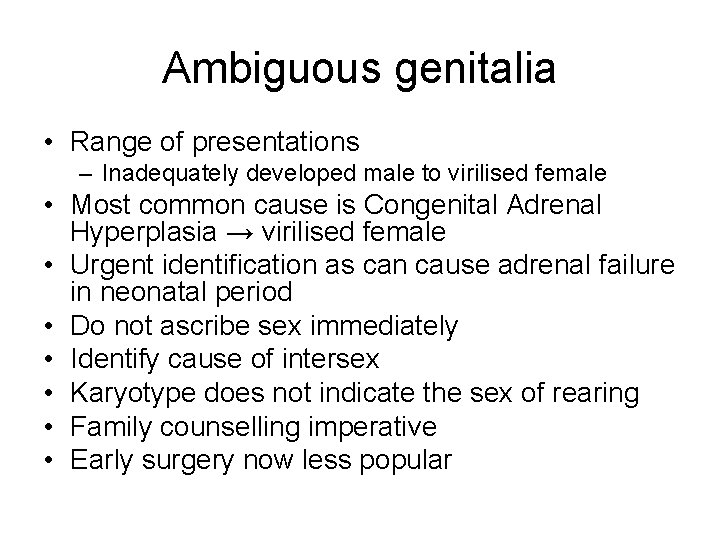 Ambiguous genitalia

• Range of presentations
 – Inadequately developed male to virilised female
• Most common cause is Congenital Adrenal Hyperplasia → virilised female
• Urgent identification as can cause adrenal failure in neonatal period
• Do not ascribe sex immediately
• Identify cause of intersex
• Karyotype does not indicate the sex of rearing
• Family counselling imperative
• Early surgery now less popular